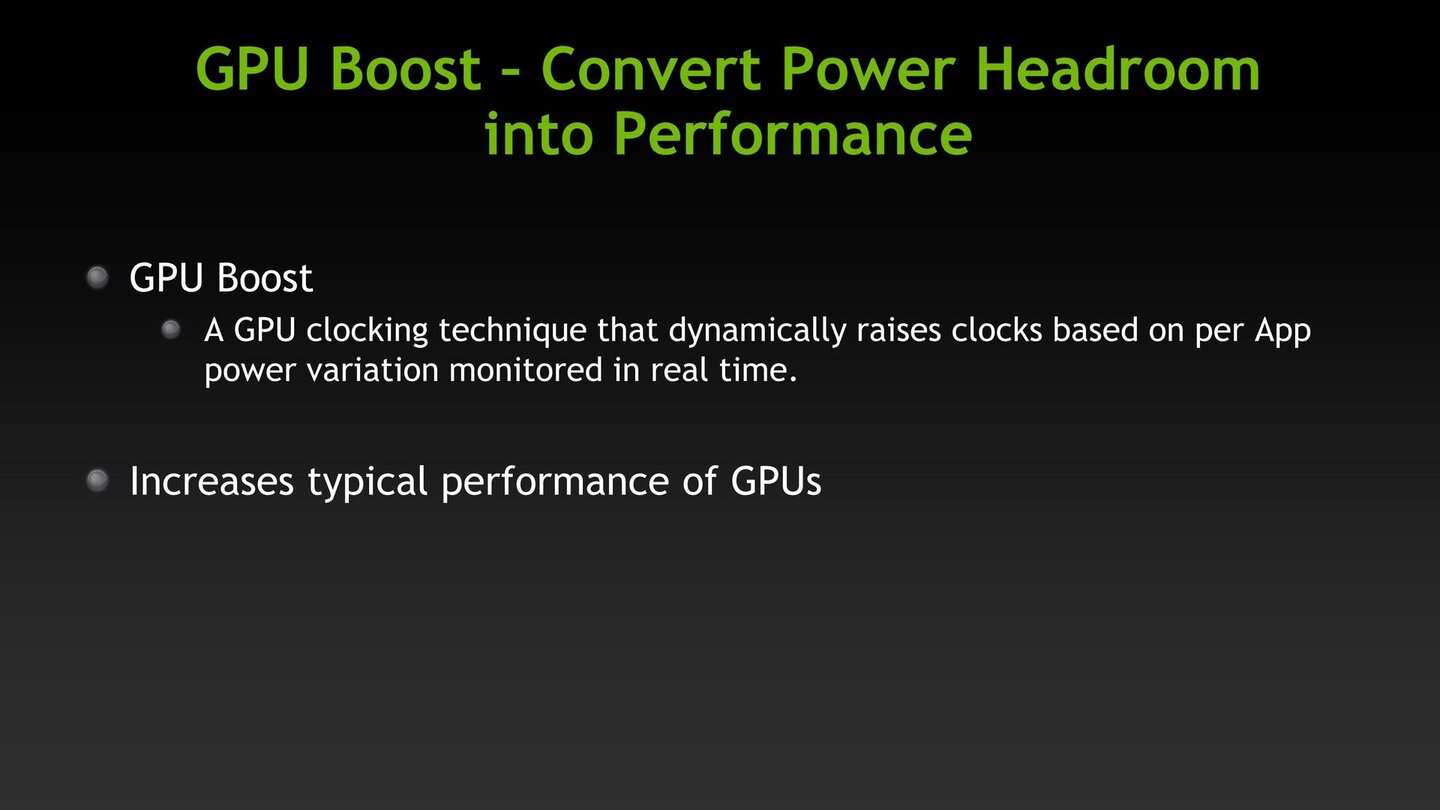 GPU Boost – Convert Power Headroom into Performance

GPU Boost

A GPU clocking technique that dynamically raises clocks based on per App power variation monitored in real time.

Increases typical performance of GPUs